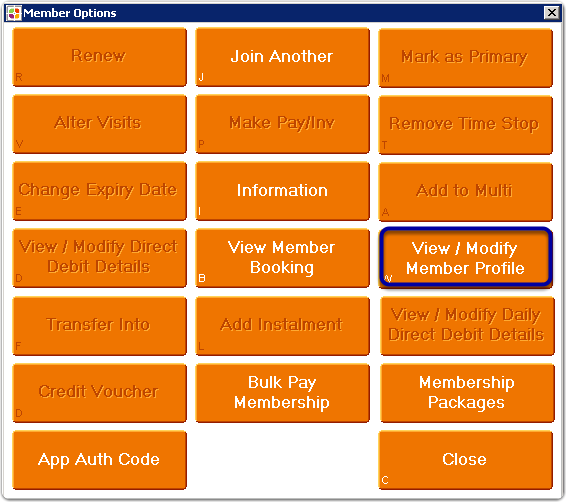 Member Options

Renew
R

Join Another
J

Mark as Primary
M

Alter Visits
V

Make Pay/Inv
P

Remove Time Stop
T

Change Expiry Date
E

Information
I

Add to Multi
A

View / Modify Direct Debit Details
D

View Member Booking
B

View / Modify Member Profile
W

Transfer Into
F

Add Instalment
L

View / Modify Daily Direct Debit Details

Credit Voucher
D

Bulk Pay Membership

Membership Packages

App Auth Code

Close
C